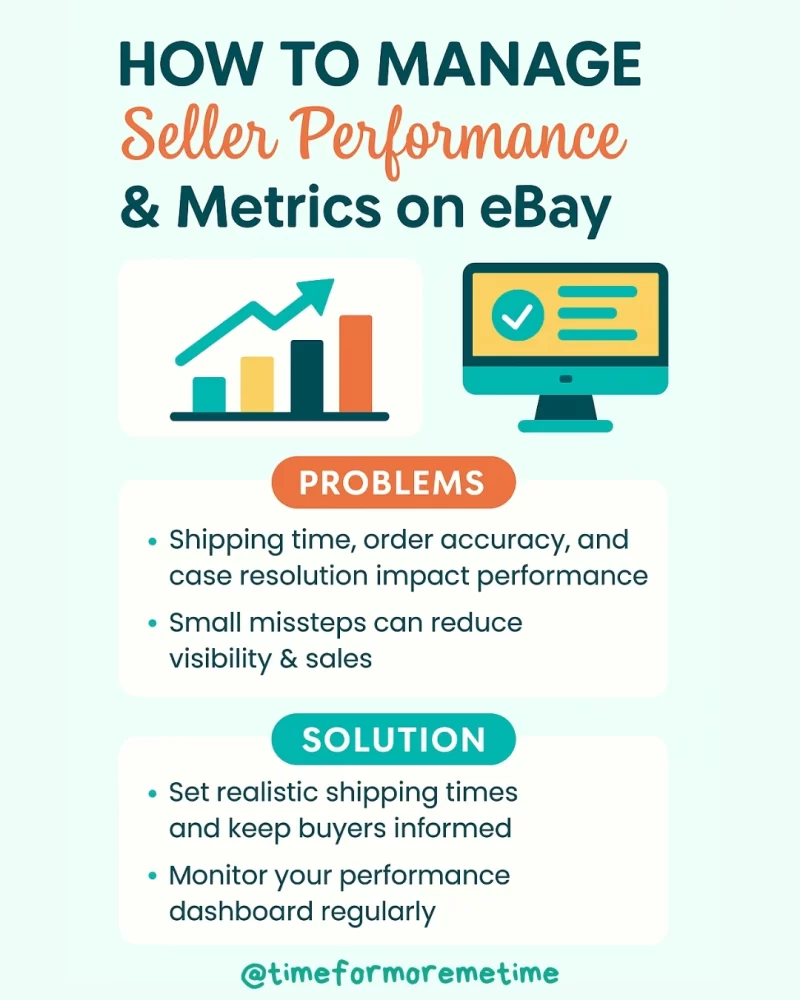 HOW TO MANAGE
Seller Performance
& Metrics on eBay

PROBLEMS

• Shipping time, order accuracy, and case resolution impact performance
• Small missteps can reduce visibility & sales

SOLUTION

• Set realistic shipping times and keep buyers informed
• Monitor your performance dashboard regularly

@timeformoremetime